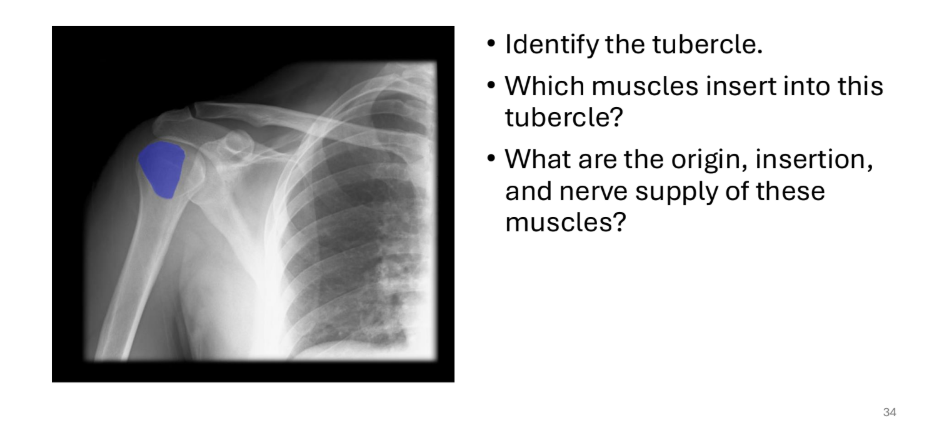 • Identify the tubercle.
• Which muscles insert into this tubercle?
• What are the origin, insertion, and nerve supply of these muscles?

34